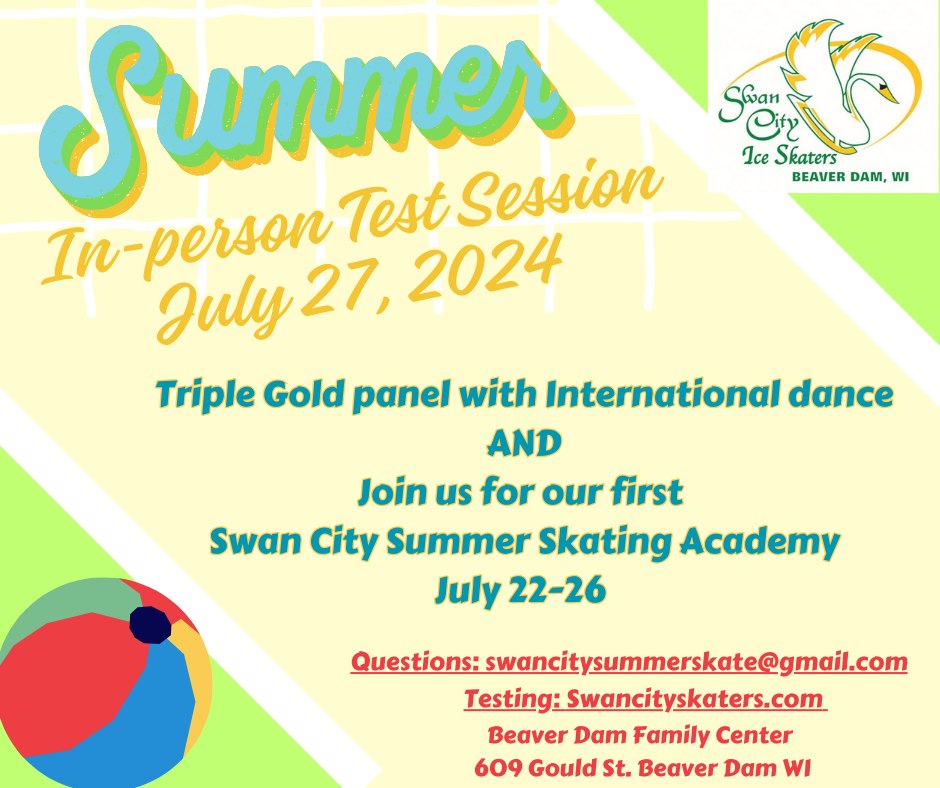 Summer
In-person Test Session
July 27, 2024

Swan City
Ice Skaters
BEAVER DAM, WI

Triple Gold panel with International dance
AND
Join us for our first
Swan City Summer Skating Academy
July 22-26

Questions: swancitysummerskate@gmail.com
Testing: Swancityskaters.com
Beaver Dam Family Center
609 Gould St. Beaver Dam WI